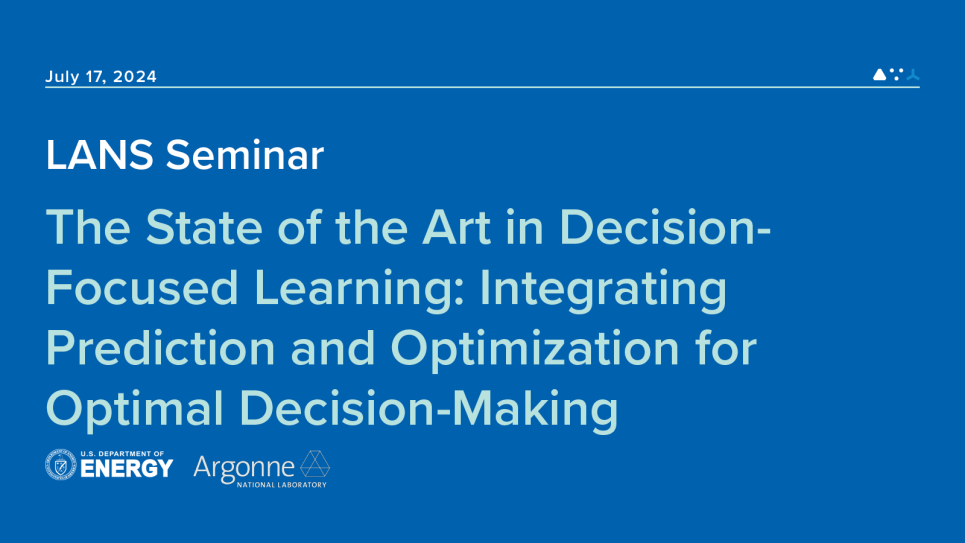 July 17, 2024

LANS Seminar

The State of the Art in Decision-Focused Learning: Integrating Prediction and Optimization for Optimal Decision-Making

U.S. DEPARTMENT OF ENERGY

Argonne NATIONAL LABORATORY